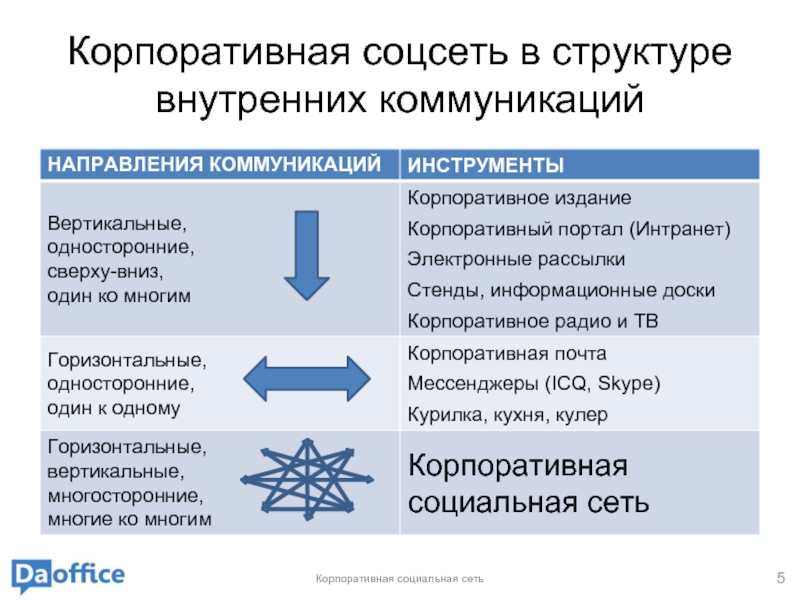 Корпоративная соцсеть в структуре внутренних коммуникаций

| НАПРАВЛЕНИЯ КОММУНИКАЦИЙ | ИНСТРУМЕНТЫ |
|---|---|
| Вертикальные, односторонние, сверху-вниз, один ко многим | Корпоративное издание<br>Корпоративный портал (Интранет)<br>Электронные рассылки<br>Стенды, информационные доски<br>Корпоративное радио и ТВ |
| Горизонтальные, односторонние, один к одному | Корпоративная почта<br>Мессенджеры (ICQ, Skype)<br>Курилка, кухня, кулер |
| Горизонтальные, вертикальные, многосторонние, многие ко многим | Корпоративная социальная сеть |

Daoffice

Корпоративная социальная сеть

5